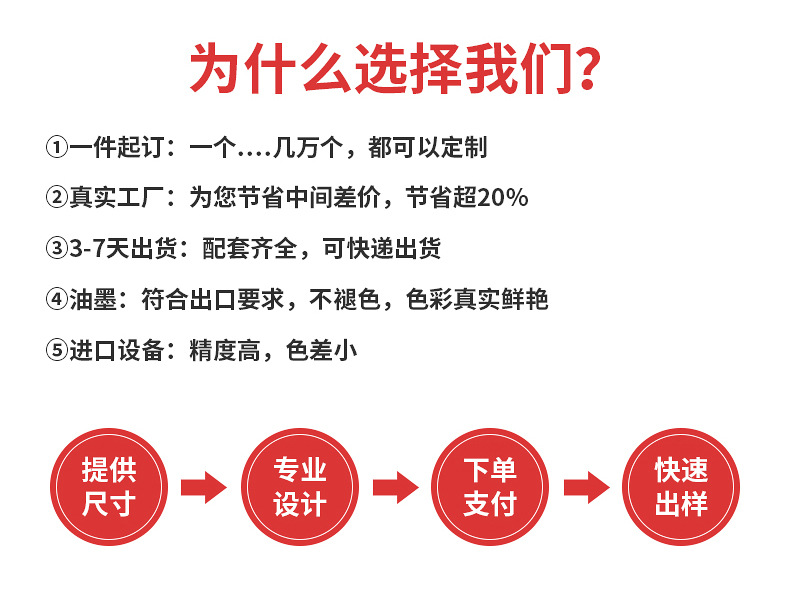 为什么选择我们?

①一件起订：一个....几万个，都可以定制

②真实工厂：为您节省中间差价，节省超20%

③3-7天出货：配套齐全，可快递出货

④油墨：符合出口要求，不褪色，色彩真实鲜艳

⑤进口设备：精度高，色差小

提供尺寸

专业设计

下单支付

快速出样